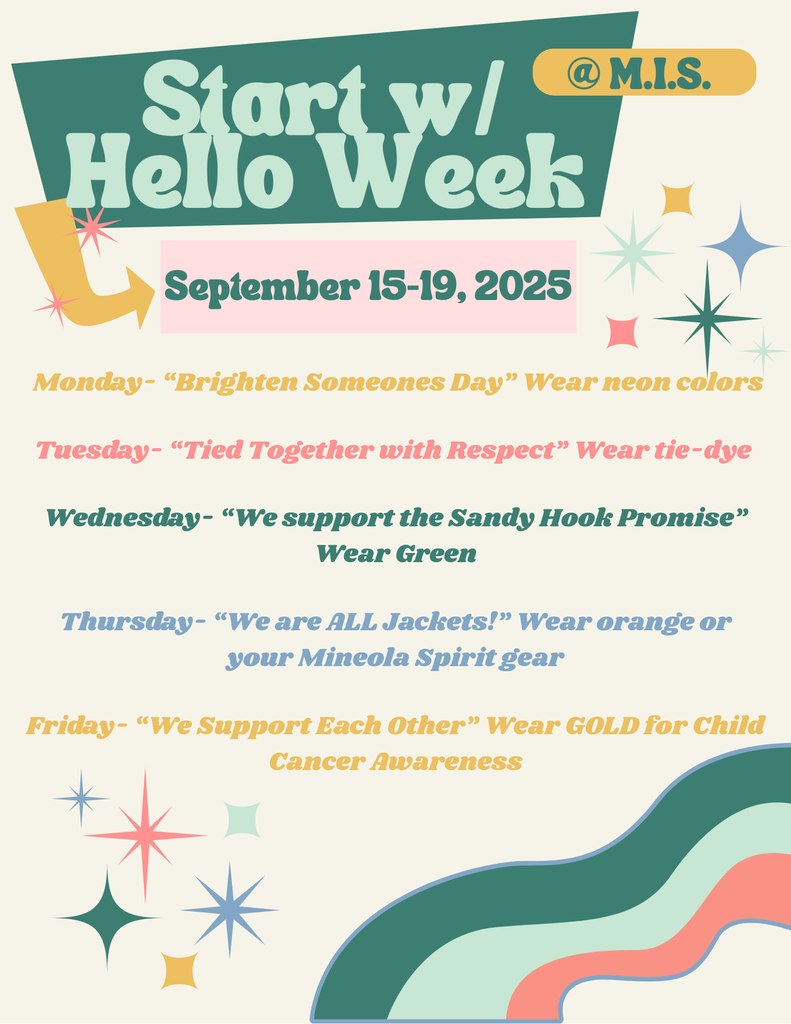 Start w/ Hello Week

@ M.I.S.

September 15-19, 2025

Monday- “Brighten Someones Day” Wear neon colors

Tuesday- “Tied Together with Respect” Wear tie-dye

Wednesday- “We support the Sandy Hook Promise” Wear Green

Thursday- “We are ALL Jackets!” Wear orange or your Mineola Spirit gear

Friday- “We Support Each Other” Wear GOLD for Child Cancer Awareness